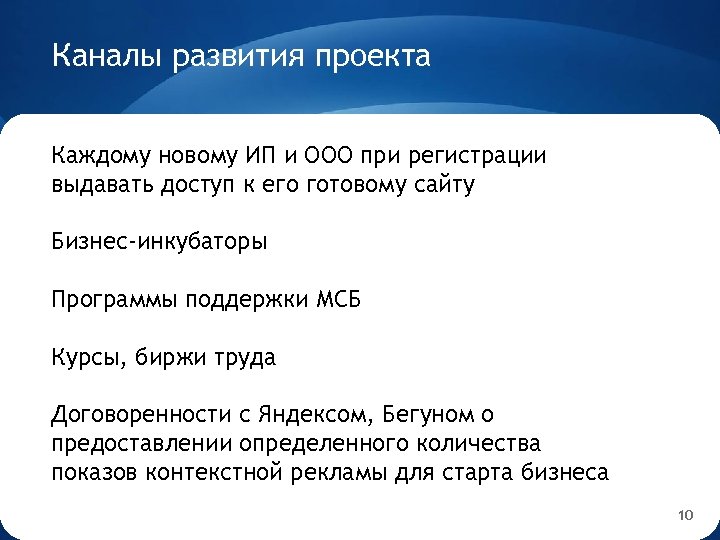 Каналы развития проекта

Каждому новому ИП и ООО при регистрации выдавать доступ к его готовому сайту

Бизнес-инкубаторы

Программы поддержки МСБ

Курсы, биржи труда

Договоренности с Яндексом, Бегуном о предоставлении определенного количества показов контекстной рекламы для старта бизнеса

10